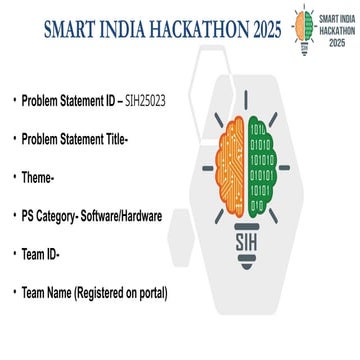 SMART INDIA HACKATHON 2025

SMART INDIA HACKATHON 2025

• Problem Statement ID – SIH25023
• Problem Statement Title-
• Theme-
• PS Category- Software/Hardware
• Team ID-
• Team Name (Registered on portal)

1010
01010
101010
010101
10101
010

SIH